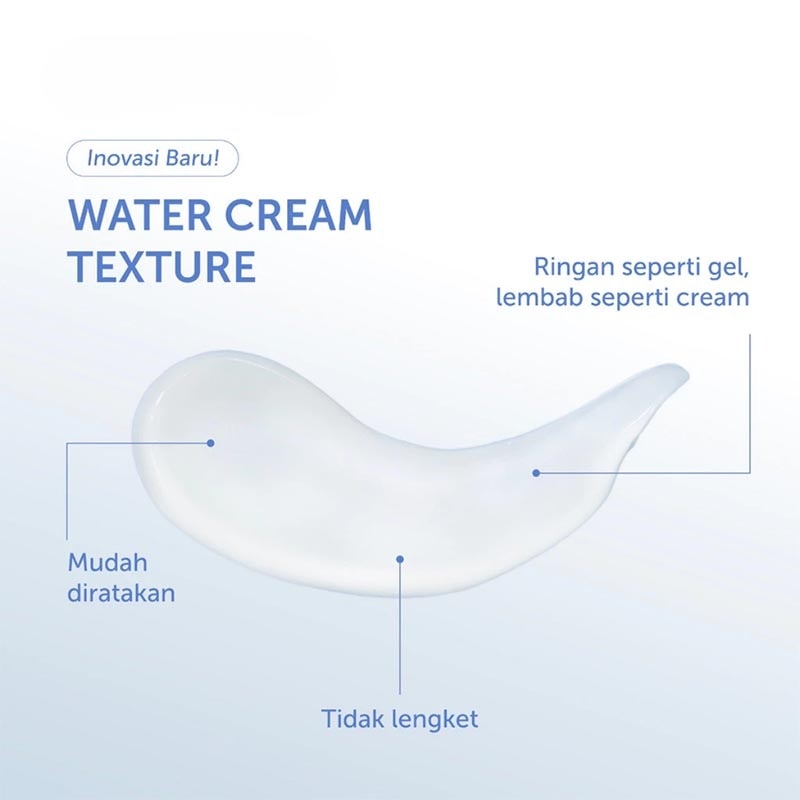 Inovasi Baru!

WATER CREAM TEXTURE

Ringan seperti gel, lembab seperti cream

Mudah diratakan

Tidak lengket